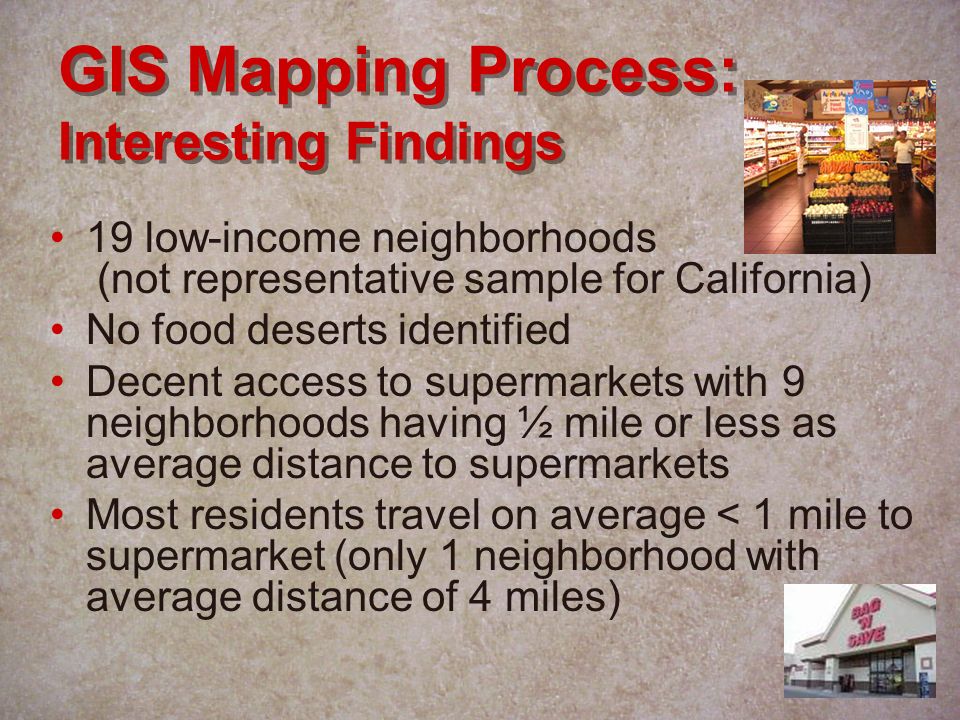 GIS Mapping Process:
Interesting Findings

• 19 low-income neighborhoods (not representative sample for California)
• No food deserts identified
• Decent access to supermarkets with 9 neighborhoods having ½ mile or less as average distance to supermarkets
• Most residents travel on average < 1 mile to supermarket (only 1 neighborhood with average distance of 4 miles)

BAG 'N SAVE